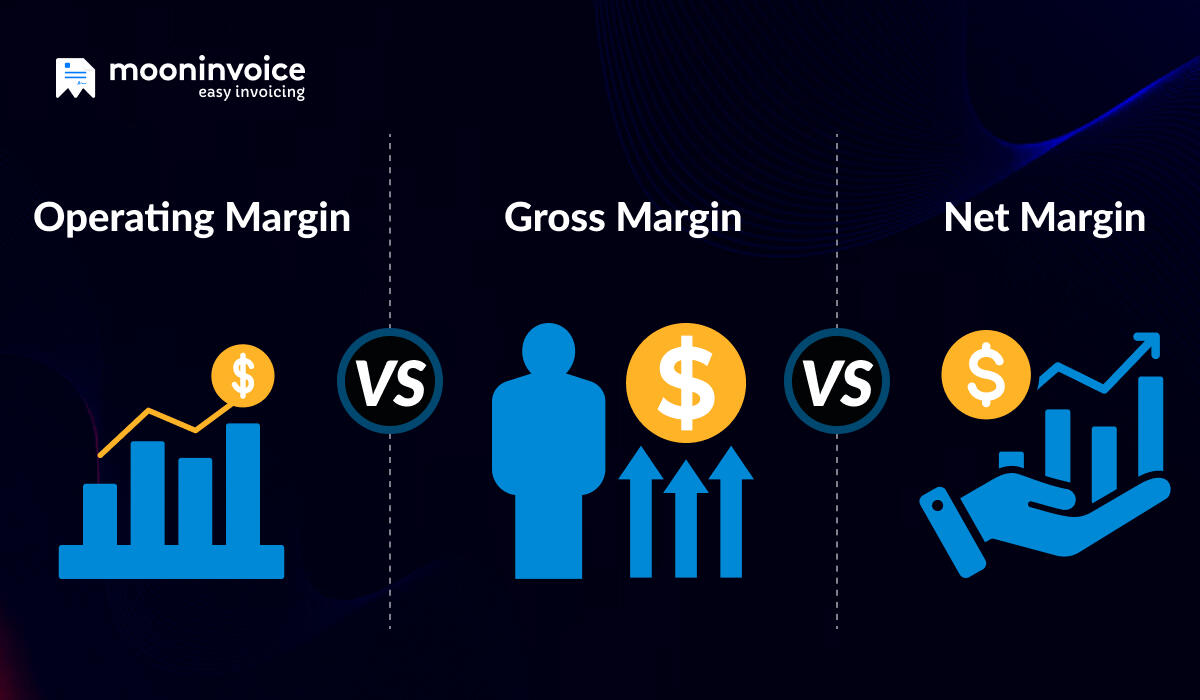 mooninvoice
easy invoicing

Operating Margin

VS

Gross Margin

VS

Net Margin

$

$

$